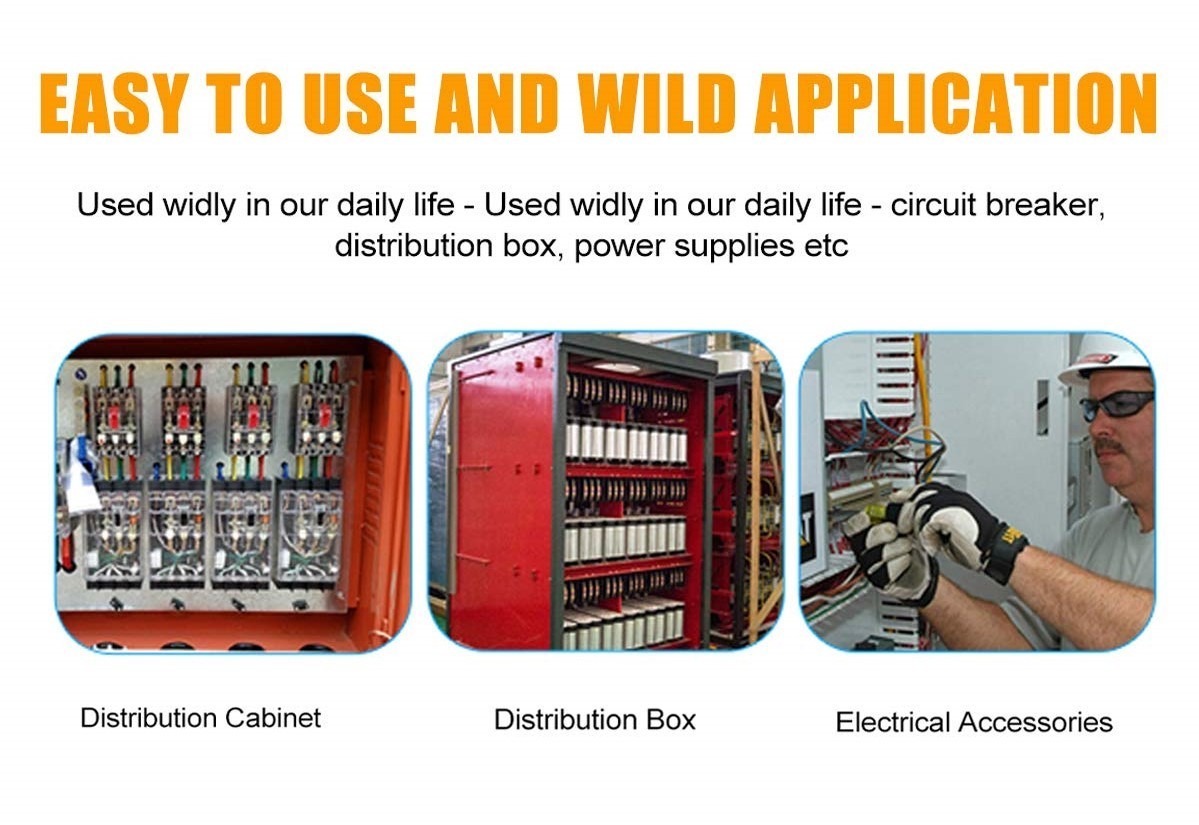 EASY TO USE AND WILD APPLICATION

Used widly in our daily life - Used widly in our daily life - circuit breaker, distribution box, power supplies etc

Distribution Cabinet

Distribution Box

Electrical Accessories